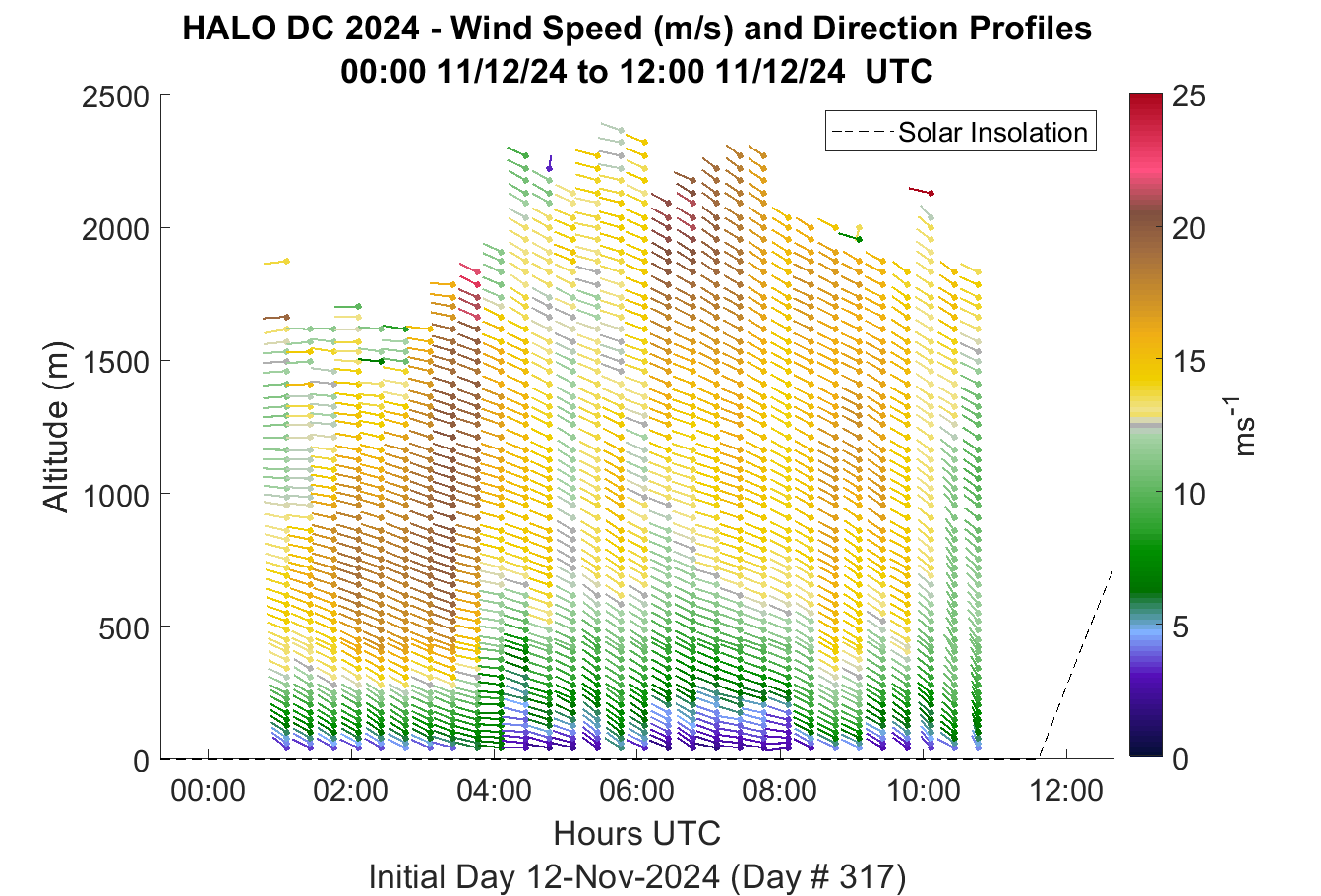 HALO DC 2024 - Wind Speed (m/s) and Direction Profiles
00:00 11/12/24 to 12:00 11/12/24 UTC

Solar Insolation

Altitude (m)

2500
2000
1500
1000
500
0

00:00
02:00
04:00
06:00
08:00
10:00
12:00

Hours UTC

Initial Day 12-Nov-2024 (Day # 317)

25
20
15
10
5
0

$ms^{-1}$